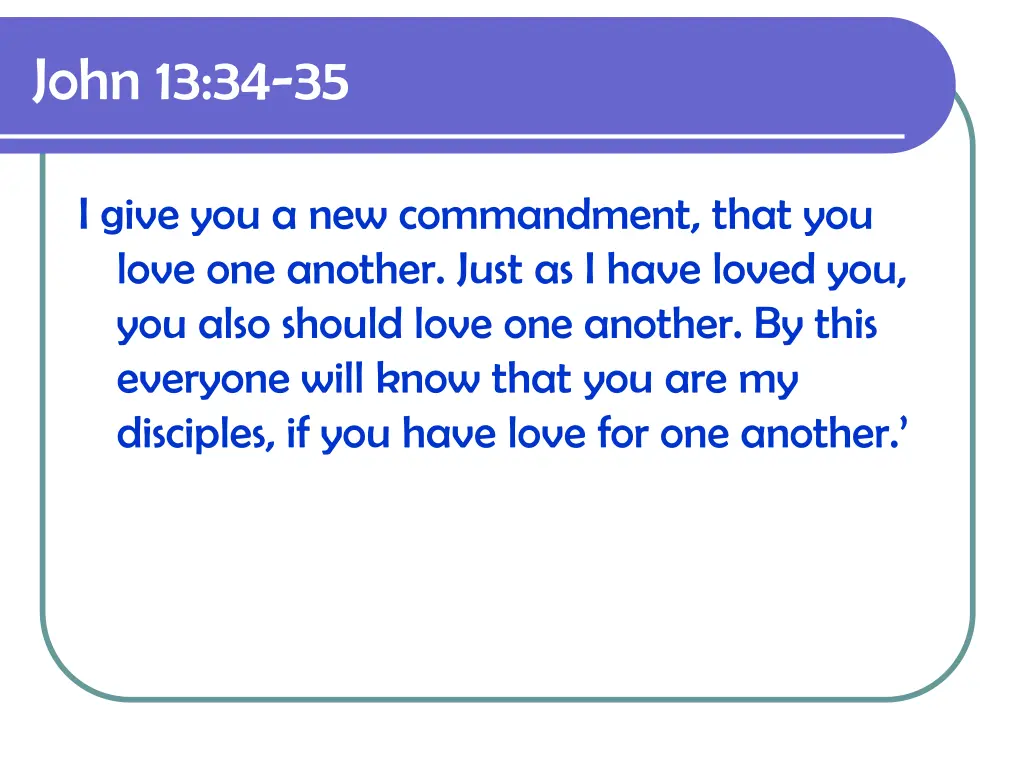 John 13:34-35

I give you a new commandment, that you love one another. Just as I have loved you, you also should love one another. By this everyone will know that you are my disciples, if you have love for one another.’